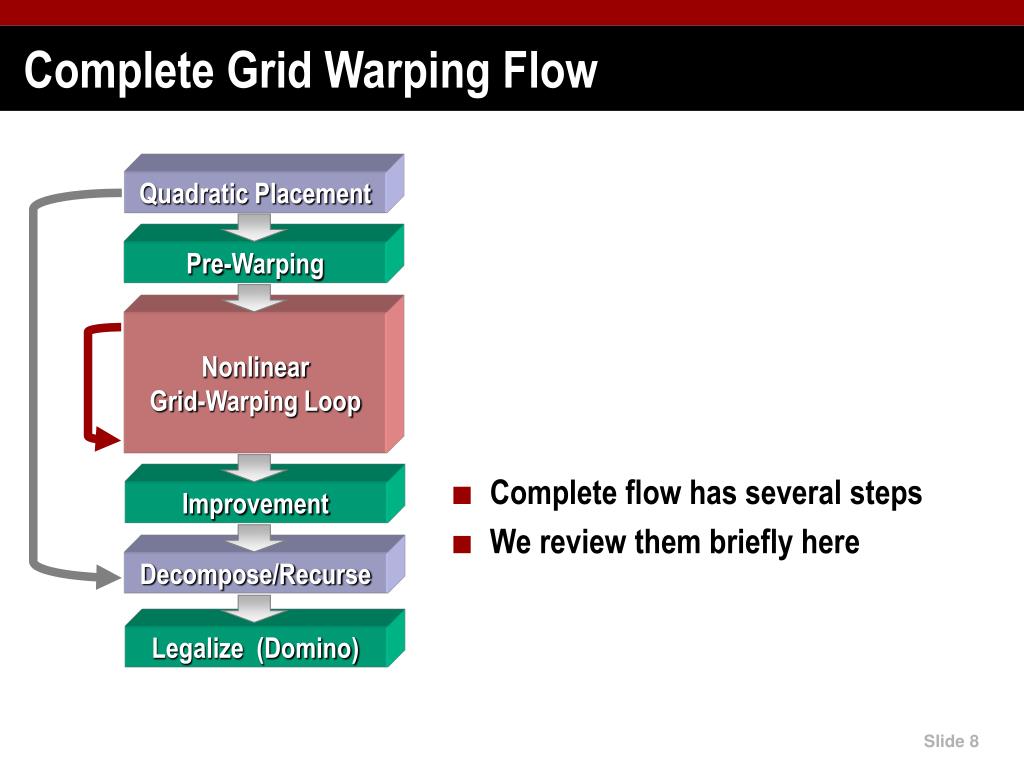 Complete Grid Warping Flow

Quadratic Placement

Pre-Warping

Nonlinear
Grid-Warping Loop

Improvement

Decompose/Recurse

Legalize (Domino)

■ Complete flow has several steps
■ We review them briefly here

Slide 8